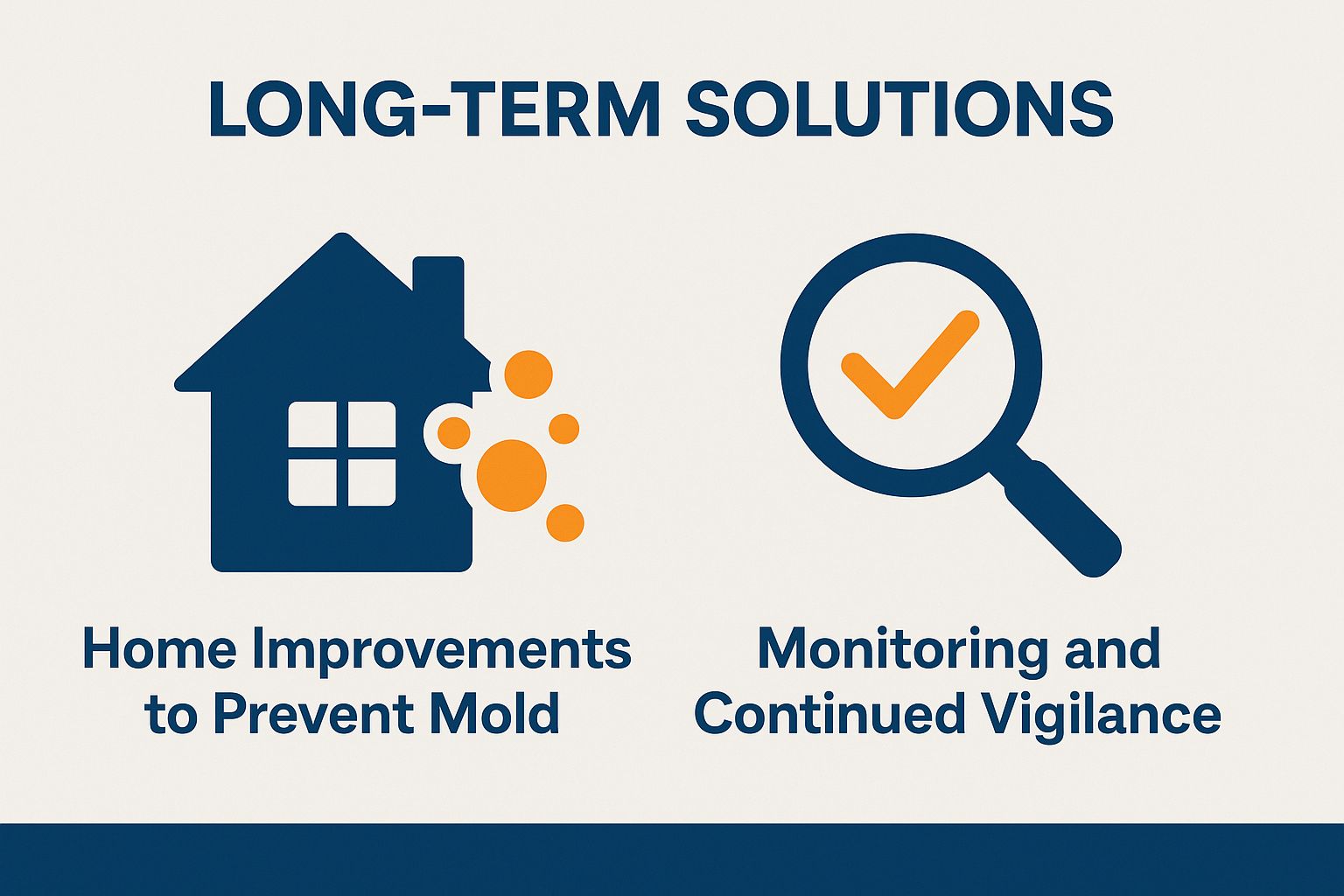 LONG-TERM SOLUTIONS

Home Improvements to Prevent Mold

Monitoring and Continued Vigilance